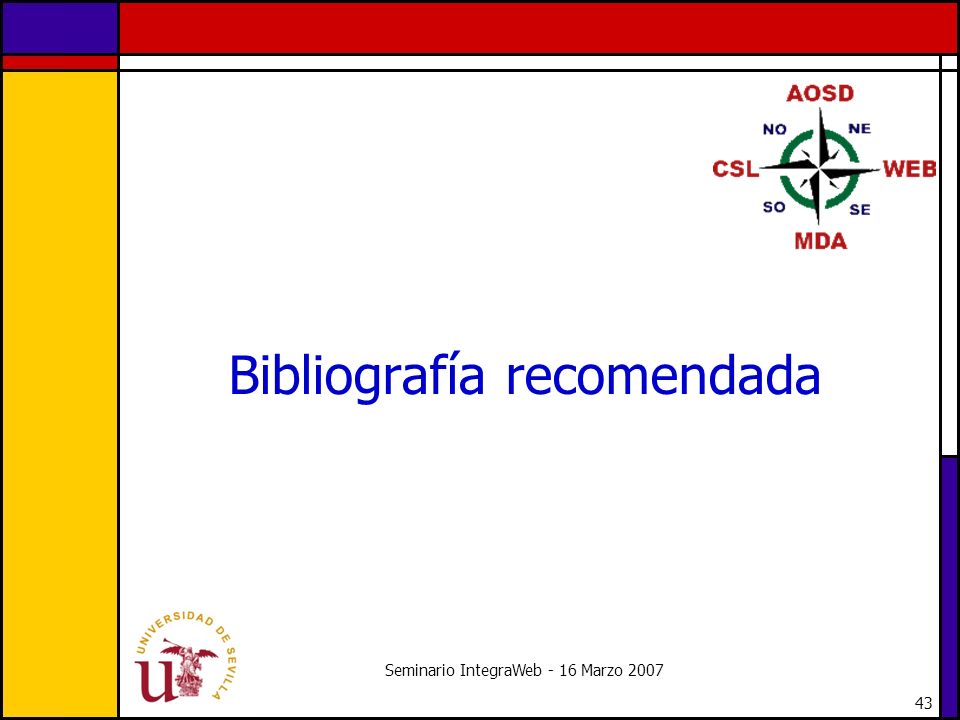 AOSD
NO NE
CSL WEB
SO SE
MDA

Bibliografía recomendada

UNIVERSIDAD DE SEVILLA

Seminario IntegraWeb - 16 Marzo 2007

43